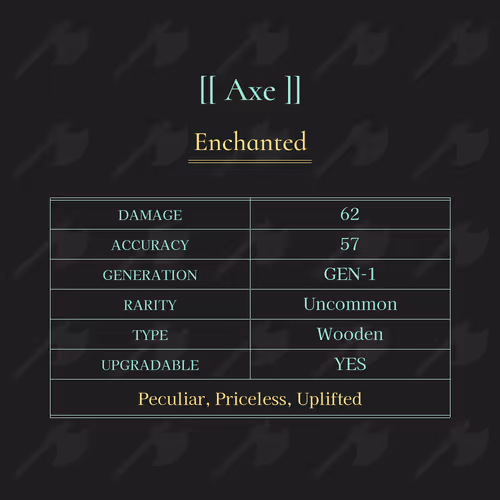 [[ Axe ]]

Enchanted

| DAMAGE | 62 |
|---|---|
| ACCURACY | 57 |
| GENERATION | GEN-1 |
| RARITY | Uncommon |
| TYPE | Wooden |
| UPGRADABLE | YES |
| Peculiar, Priceless, Uplifted | |